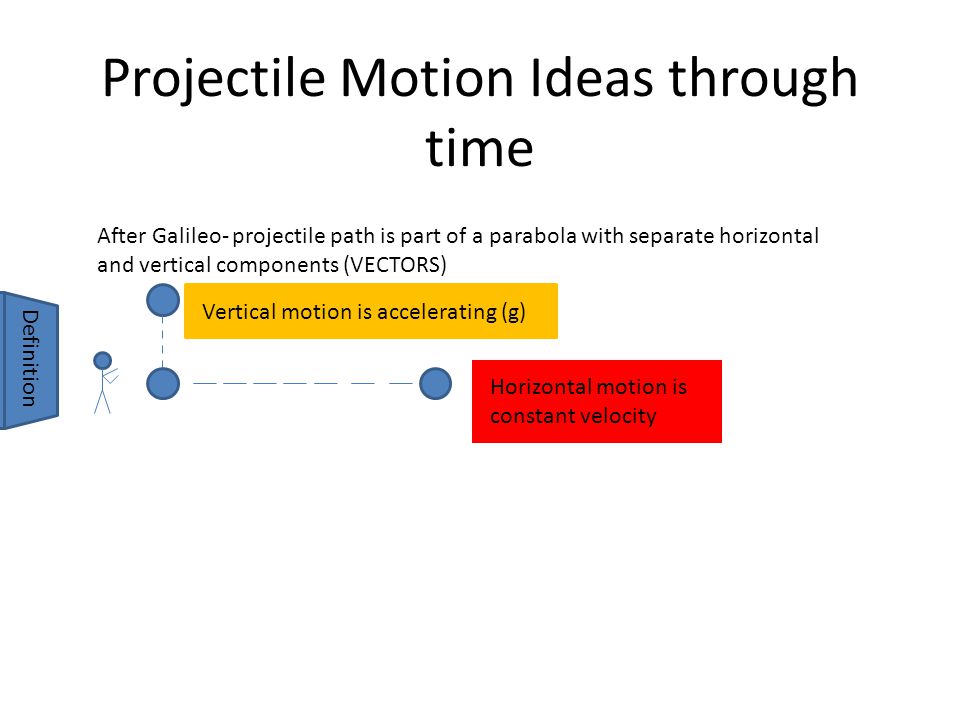 Projectile Motion Ideas through time

After Galileo- projectile path is part of a parabola with separate horizontal and vertical components (VECTORS)

Definition

Vertical motion is accelerating (g)

Horizontal motion is constant velocity